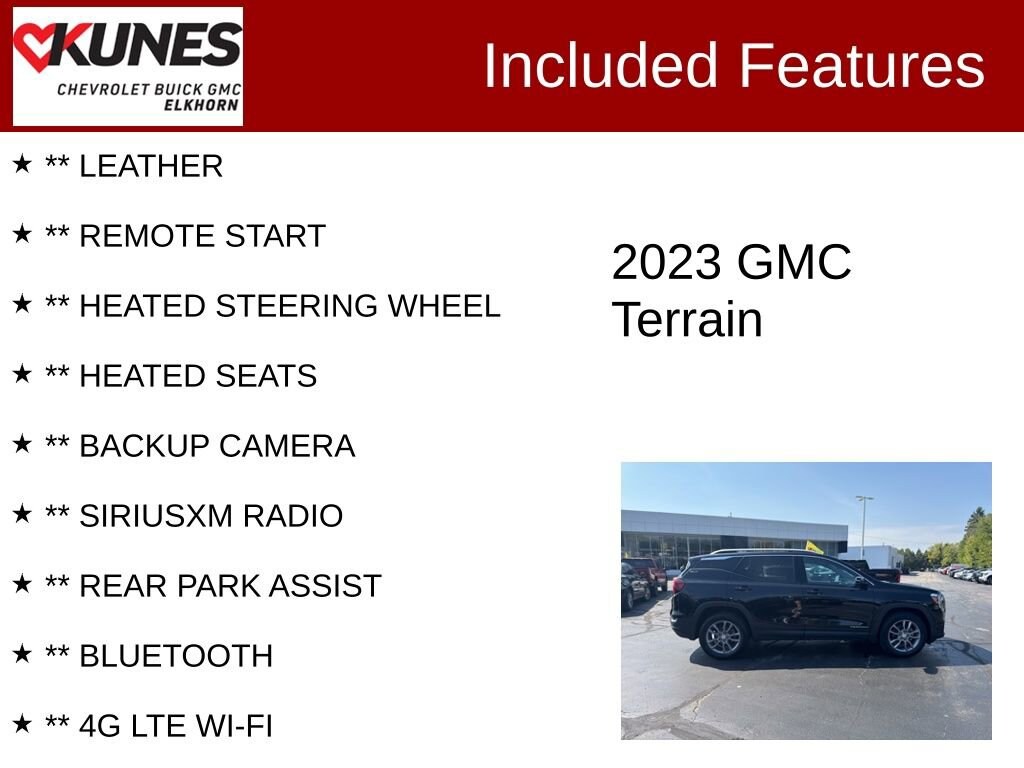 KUNES
CHEVROLET BUICK GMC
ELKHORN

Included Features

★ ** LEATHER

★ ** REMOTE START

★ ** HEATED STEERING WHEEL

★ ** HEATED SEATS

★ ** BACKUP CAMERA

★ ** SIRIUSXM RADIO

★ ** REAR PARK ASSIST

★ ** BLUETOOTH

★ ** 4G LTE WI-FI

2023 GMC Terrain